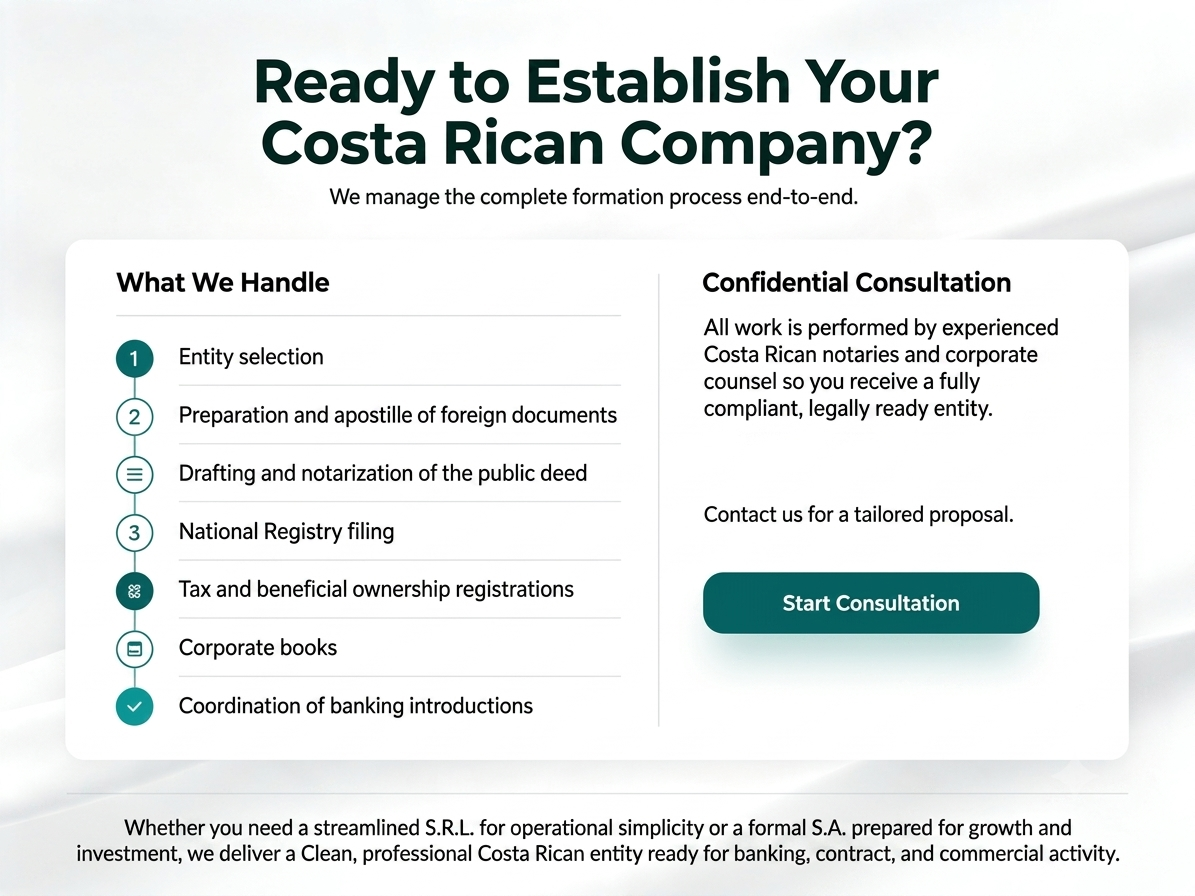 Ready to Establish Your Costa Rican Company?

We manage the complete formation process end-to-end.

What We Handle

1 Entity selection

2 Preparation and apostille of foreign documents

Drafting and notarization of the public deed

3 National Registry filing

Tax and beneficial ownership registrations

Corporate books

Coordination of banking introductions

Confidential Consultation

All work is performed by experienced Costa Rican notaries and corporate counsel so you receive a fully compliant, legally ready entity.

Contact us for a tailored proposal.

Start Consultation

Whether you need a streamlined S.R.L. for operational simplicity or a formal S.A. prepared for growth and investment, we deliver a Clean, professional Costa Rican entity ready for banking, contract, and commercial activity.